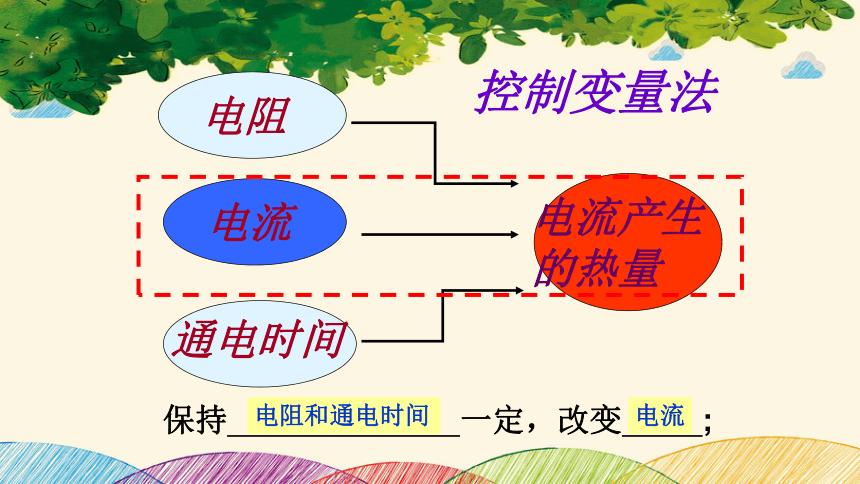 控制变量法

电阻

电流

通电时间

电流产生的热量

保持 电阻和通电时间 一定，改变 电流 ；